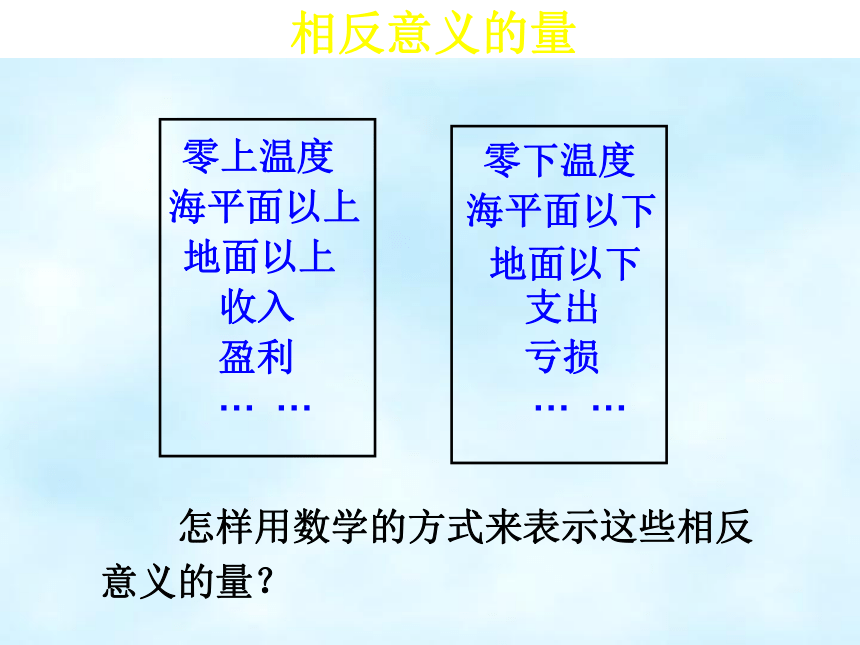 相反意义的量

零上温度
海平面以上
地面以上
收入
盈利
… …

零下温度
海平面以下
地面以下
支出
亏损
… …

怎样用数学的方式来表示这些相反意义的量？